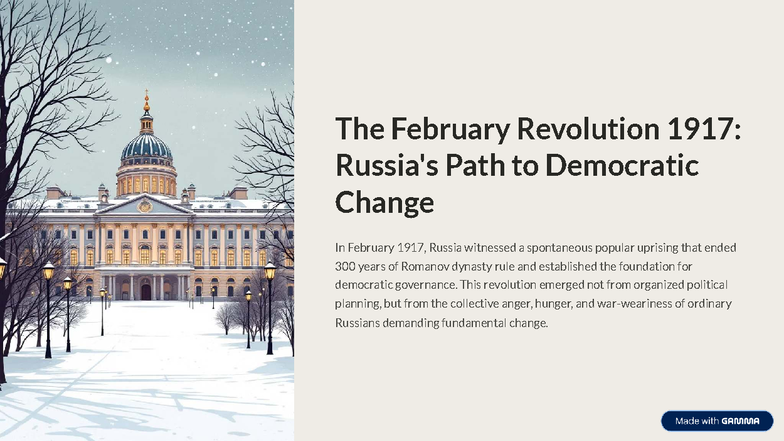 The February Revolution 1917: Russia's Path to Democratic Change

In February 1917, Russia witnessed a spontaneous popular uprising that ended 300 years of Romanov dynasty rule and established the foundation for democratic governance. This revolution emerged not from organized political planning, but from the collective anger, hunger, and war-weariness of ordinary Russians demanding fundamental change.

Made with GAMMA